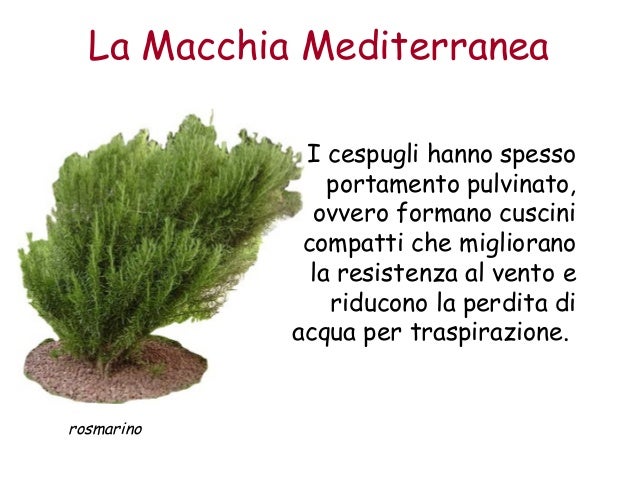 La Macchia Mediterranea

I cespugli hanno spesso portamento pulvinato, ovvero formano cuscini compatti che migliorano la resistenza al vento e riducono la perdita di acqua per traspirazione.

rosmarino